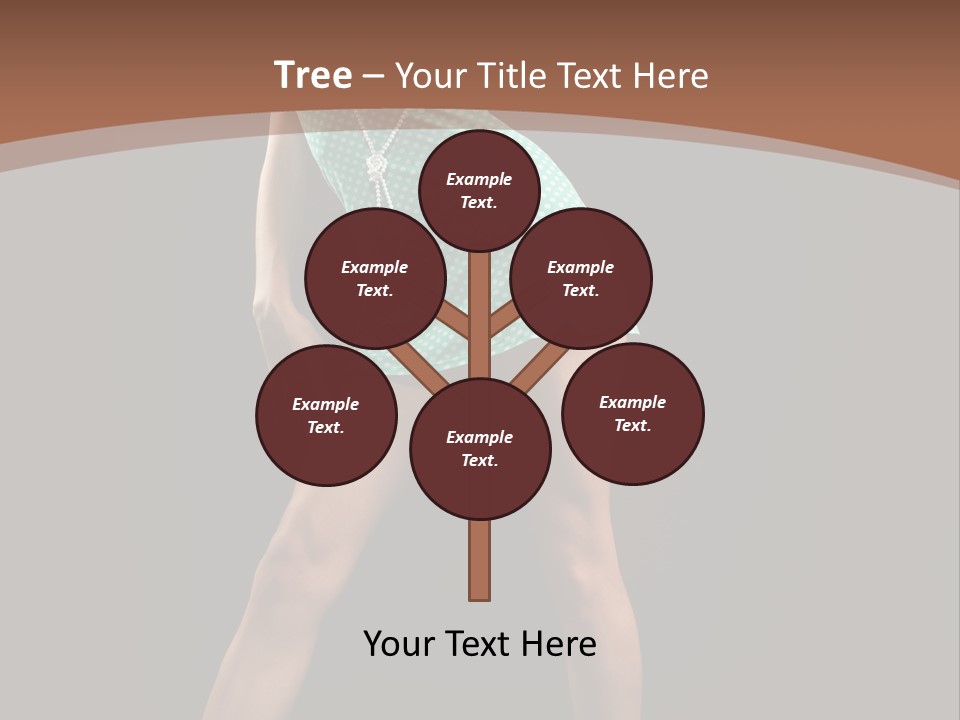 Tree – Your Title Text Here

Example Text.

Example Text.

Example Text.

Example Text.

Example Text.

Example Text.

Your Text Here